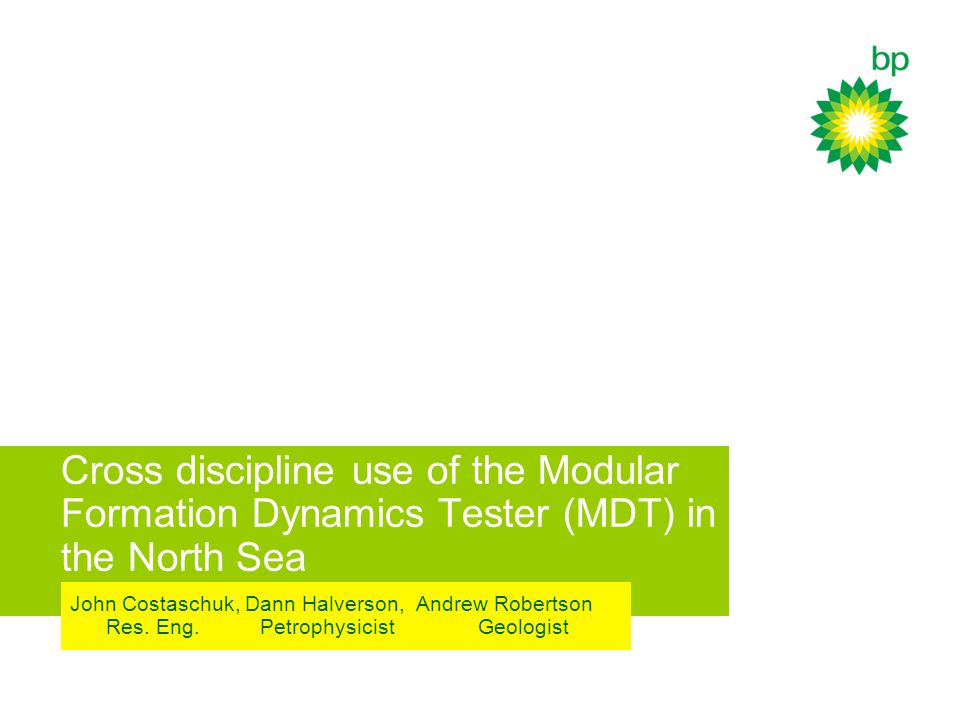 bp

Cross discipline use of the Modular Formation Dynamics Tester (MDT) in the North Sea

John Costaschuk, Dann Halverson, Andrew Robertson
Res. Eng. Petrophysicist Geologist